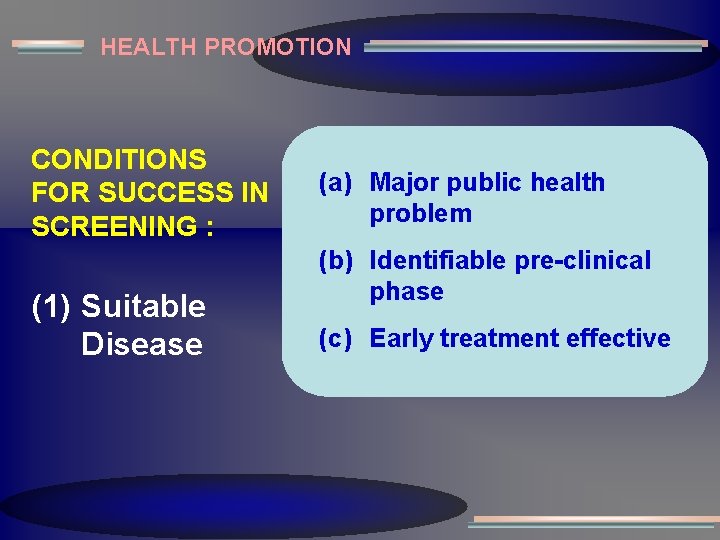 HEALTH PROMOTION

CONDITIONS FOR SUCCESS IN SCREENING :

(1) Suitable Disease

(a) Major public health problem

(b) Identifiable pre-clinical phase

(c) Early treatment effective